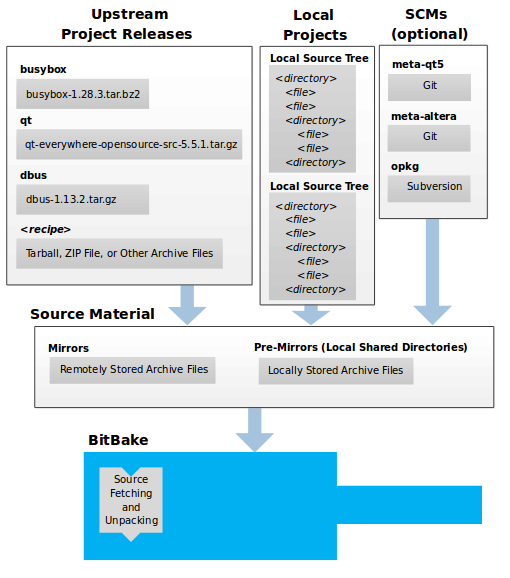 Upstream Project Releases

busybox

busybox-1.28.3.tar.bz2

qt

qt-everywhere-opensource-src-5.5.1.tar.gz

dbus

dbus-1.13.2.tar.gz

<recipe>

Tarball, ZIP File, or Other Archive Files

Local Projects

Local Source Tree

<directory>
<file>
<file>
<directory>
<file>
<file>
<directory>

Local Source Tree

<directory>
<file>
<file>
<directory>
<file>
<file>
<directory>

SCMs (optional)

meta-qt5

Git

meta-altera

Git

opkg

Subversion

Source Material

Mirrors

Remotely Stored Archive Files

Pre-Mirrors (Local Shared Directories)

Locally Stored Archive Files

BitBake

Source Fetching and Unpacking